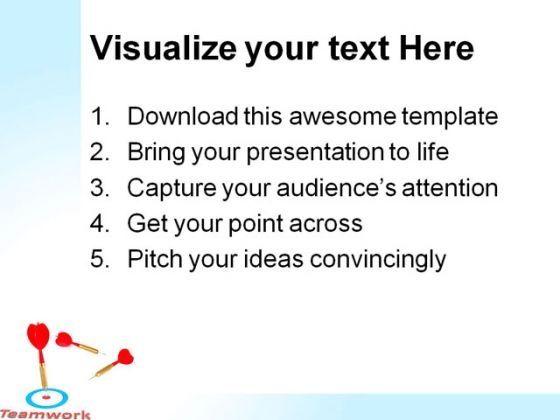 Visualize your text Here

1. Download this awesome template
2. Bring your presentation to life
3. Capture your audience's attention
4. Get your point across
5. Pitch your ideas convincingly

Teamwork